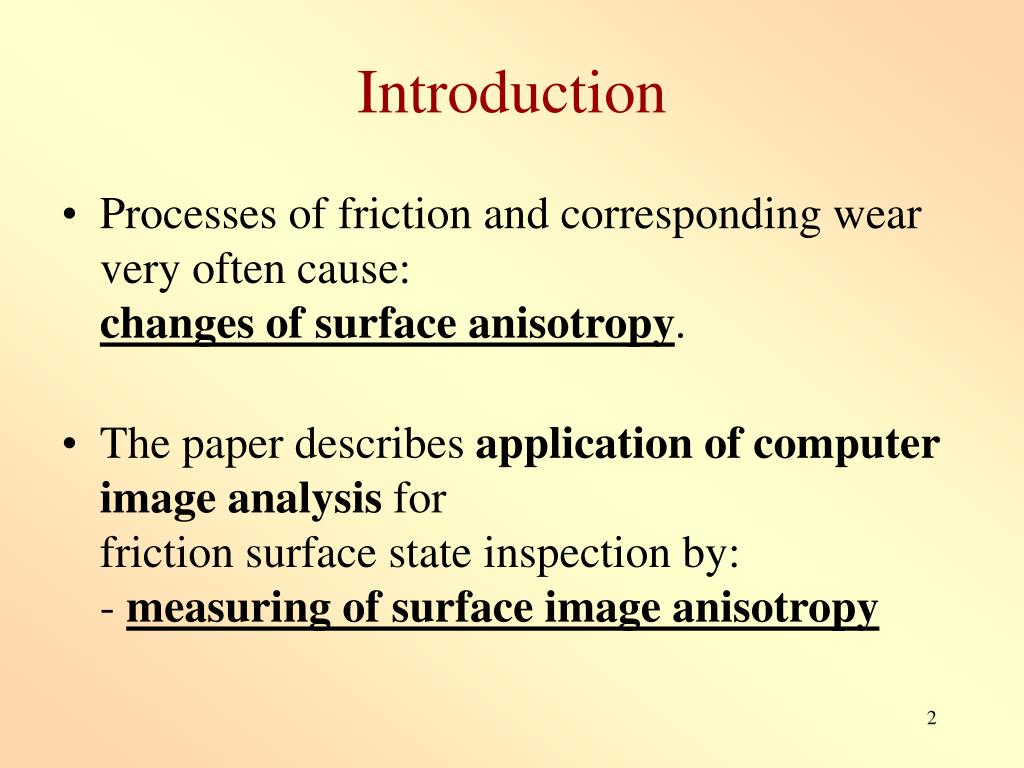 Introduction

• Processes of friction and corresponding wear very often cause:
changes of surface anisotropy.

• The paper describes application of computer image analysis for
friction surface state inspection by:
- measuring of surface image anisotropy

2